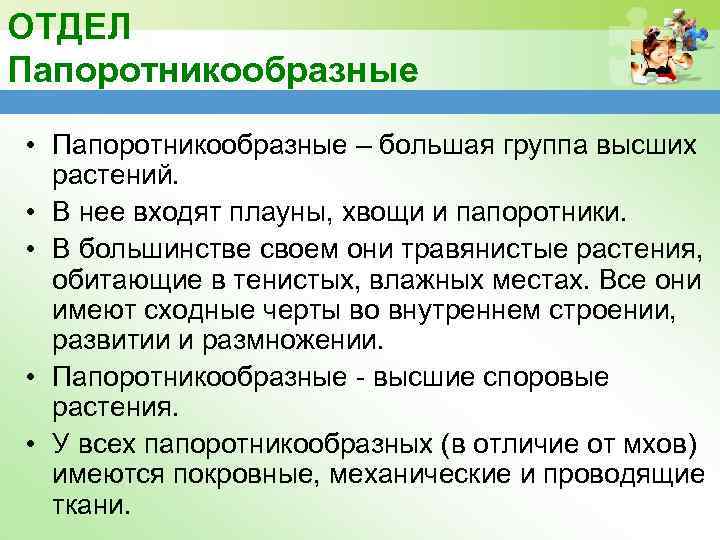 ОТДЕЛ
Папоротникообразные

• Папоротникообразные – большая группа высших растений.
• В нее входят плауны, хвощи и папоротники.
• В большинстве своем они травянистые растения, обитающие в тенистых, влажных местах. Все они имеют сходные черты во внутреннем строении, развитии и размножении.
• Папоротникообразные - высшие споровые растения.
• У всех папоротникообразных (в отличие от мхов) имеются покровные, механические и проводящие ткани.